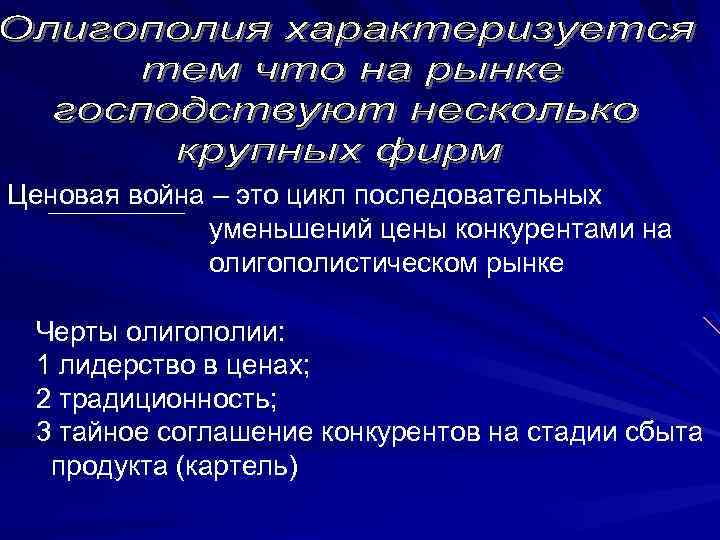 Олигополия характеризуется тем что на рынке господствуют несколько крупных фирм

Ценовая война – это цикл последовательных уменьшений цены конкурентами на олигополистическом рынке

Черты олигополии:
1 лидерство в ценах;
2 традиционность;
3 тайное соглашение конкурентов на стадии сбыта продукта (картель)